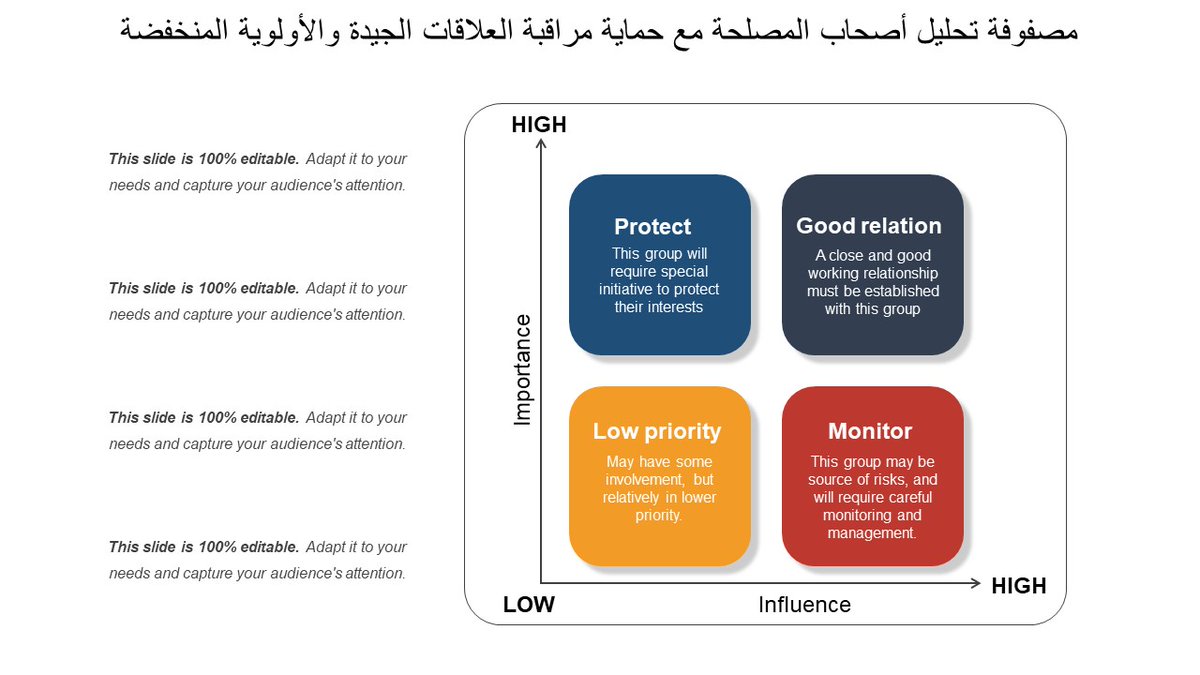 مصفوفة تحليل أصحاب المصلحة مع حماية مراقبة العلاقات الجيدة والأولوية المنخفضة

This slide is 100% editable. Adapt it to your needs and capture your audience's attention.

This slide is 100% editable. Adapt it to your needs and capture your audience's attention.

This slide is 100% editable. Adapt it to your needs and capture your audience's attention.

This slide is 100% editable. Adapt it to your needs and capture your audience's attention.

HIGH

Importance

Protect
This group will require special initiative to protect their interests

Good relation
A close and good working relationship must be established with this group

Low priority
May have some involvement, but relatively in lower priority.

Monitor
This group may be source of risks, and will require careful monitoring and management.

LOW

Influence

HIGH